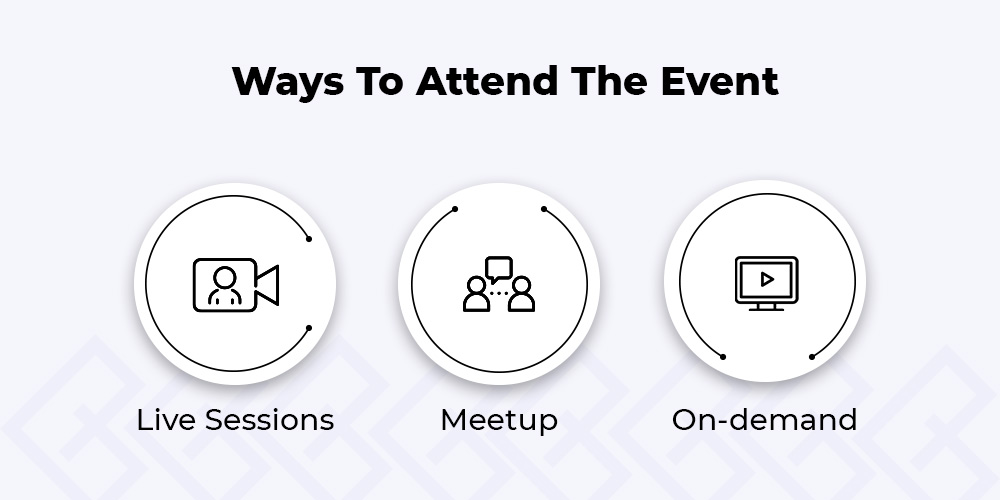 Ways To Attend The Event

Live Sessions

Meetup

On-demand